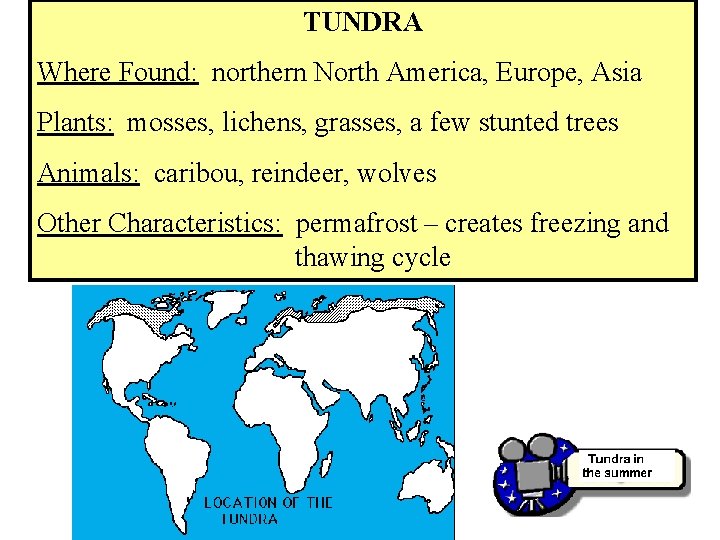 TUNDRA

Where Found: northern North America, Europe, Asia

Plants: mosses, lichens, grasses, a few stunted trees

Animals: caribou, reindeer, wolves

Other Characteristics: permafrost – creates freezing and thawing cycle

LOCATION OF THE TUNDRA

Tundra in the summer